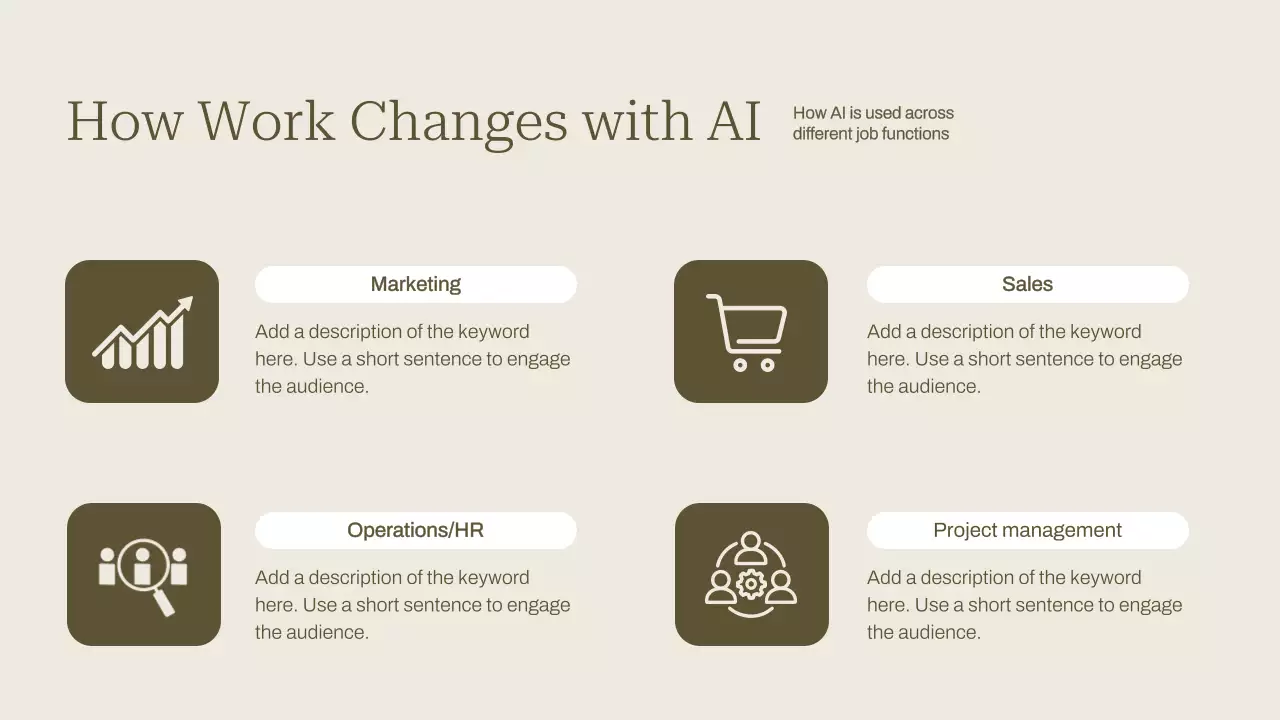 How Work Changes with AI

How AI is used across different job functions

Marketing

Add a description of the keyword here. Use a short sentence to engage the audience.

Sales

Add a description of the keyword here. Use a short sentence to engage the audience.

Operations/HR

Add a description of the keyword here. Use a short sentence to engage the audience.

Project management

Add a description of the keyword here. Use a short sentence to engage the audience.